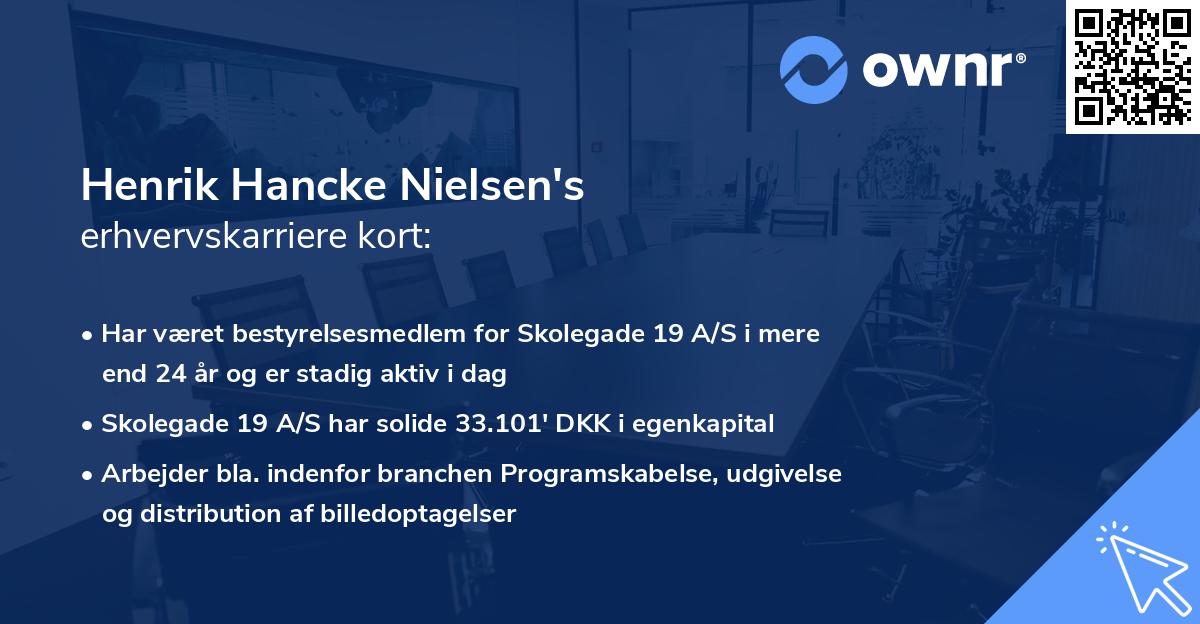 ownr®

Henrik Hancke Nielsen's
erhvervskarriere kort:

• Har været bestyrelsesmedlem for Skolegade 19 A/S i mere end 24 år og er stadig aktiv i dag
• Skolegade 19 A/S har solide 33.101' DKK i egenkapital
• Arbejder bla. indenfor branchen Programskabelse, udgivelse og distribution af billedoptagelser